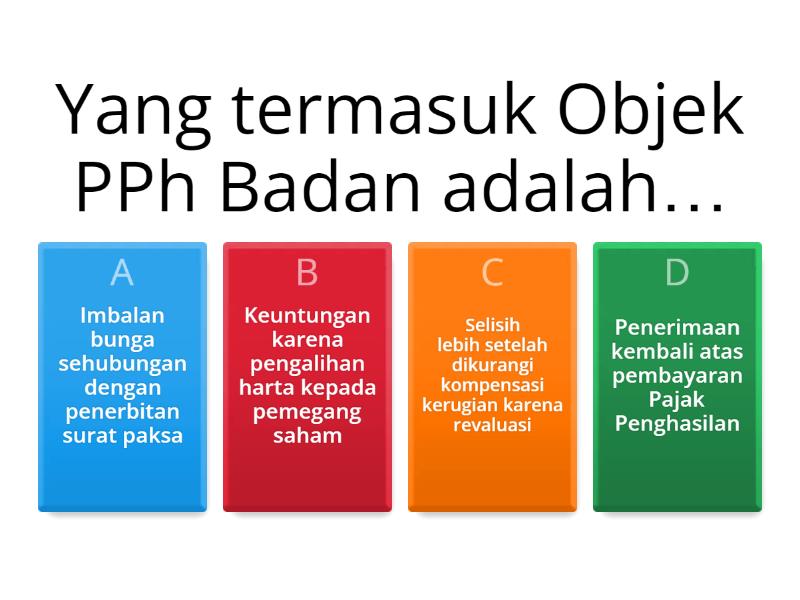 Yang termasuk Objek PPh Badan adalah…

A
Imbalan bunga sehubungan dengan penerbitan surat paksa

B
Keuntungan karena pengalihan harta kepada pemegang saham

C
Selisih lebih setelah dikurangi kompensasi kerugian karena revaluasi

D
Penerimaan kembali atas pembayaran Pajak Penghasilan